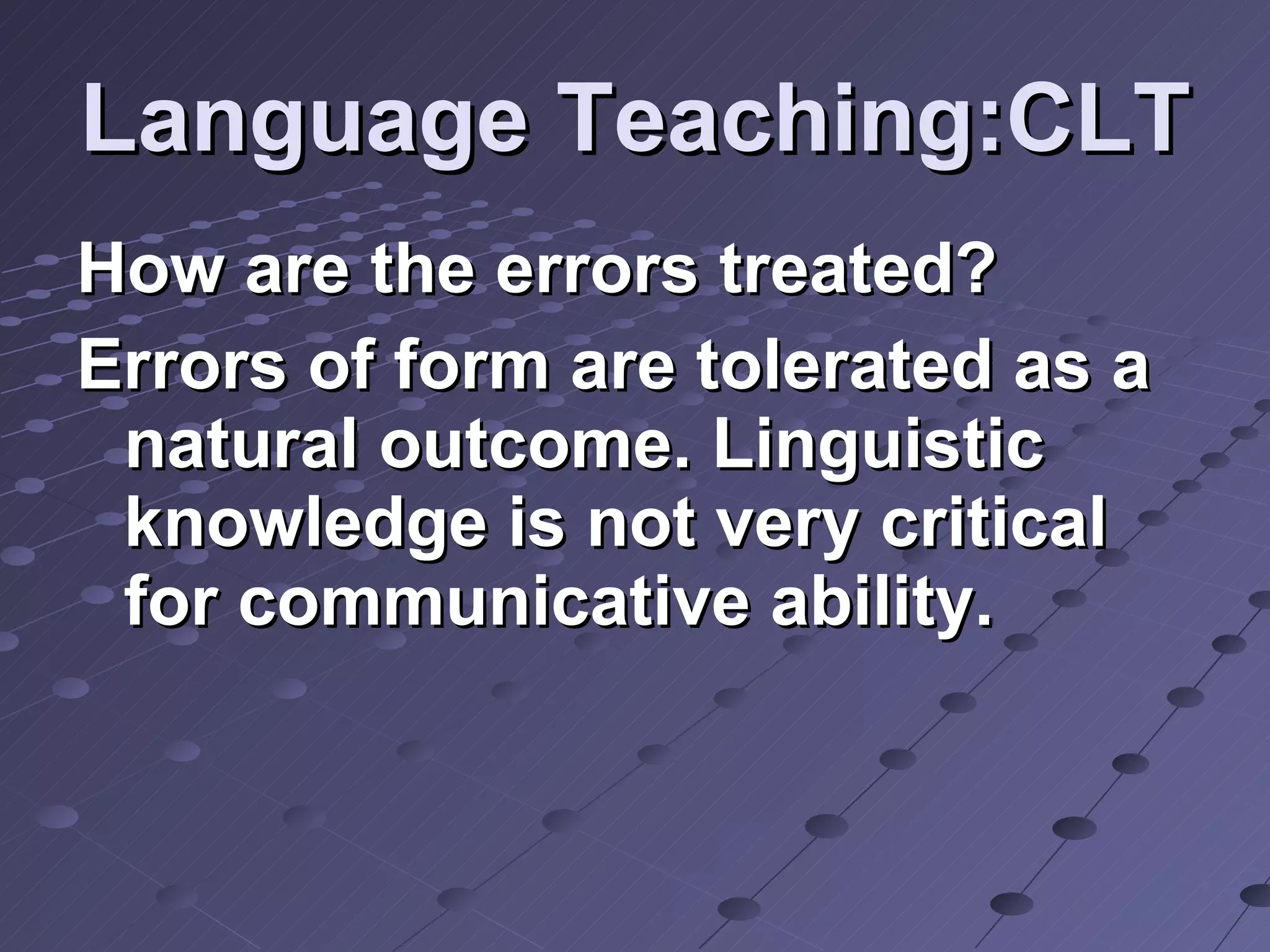 Language Teaching:CLT

How are the errors treated?

Errors of form are tolerated as a natural outcome. Linguistic knowledge is not very critical for communicative ability.